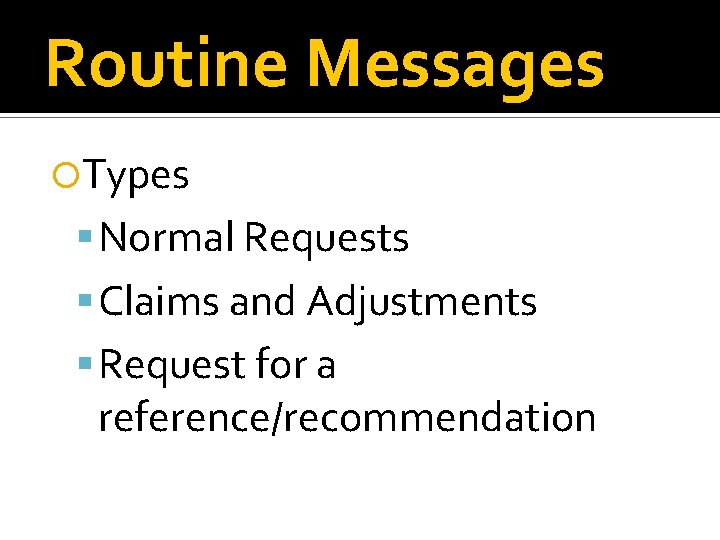 Routine Messages

Types

Normal Requests

Claims and Adjustments

Request for a reference/recommendation